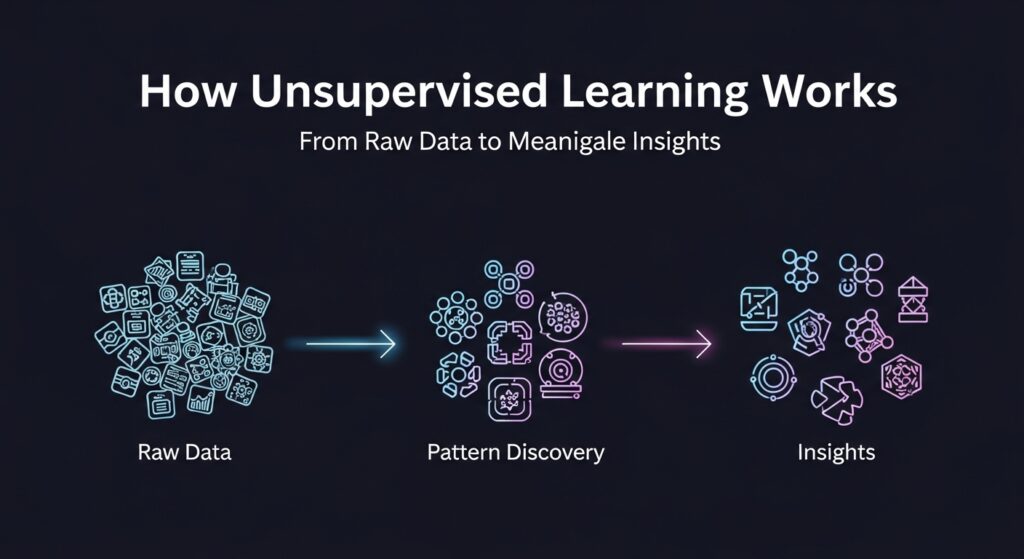 How Unsupervised Learning Works

From Raw Data to Meanigale Insights

Raw Data

Pattern Discovery

Insights